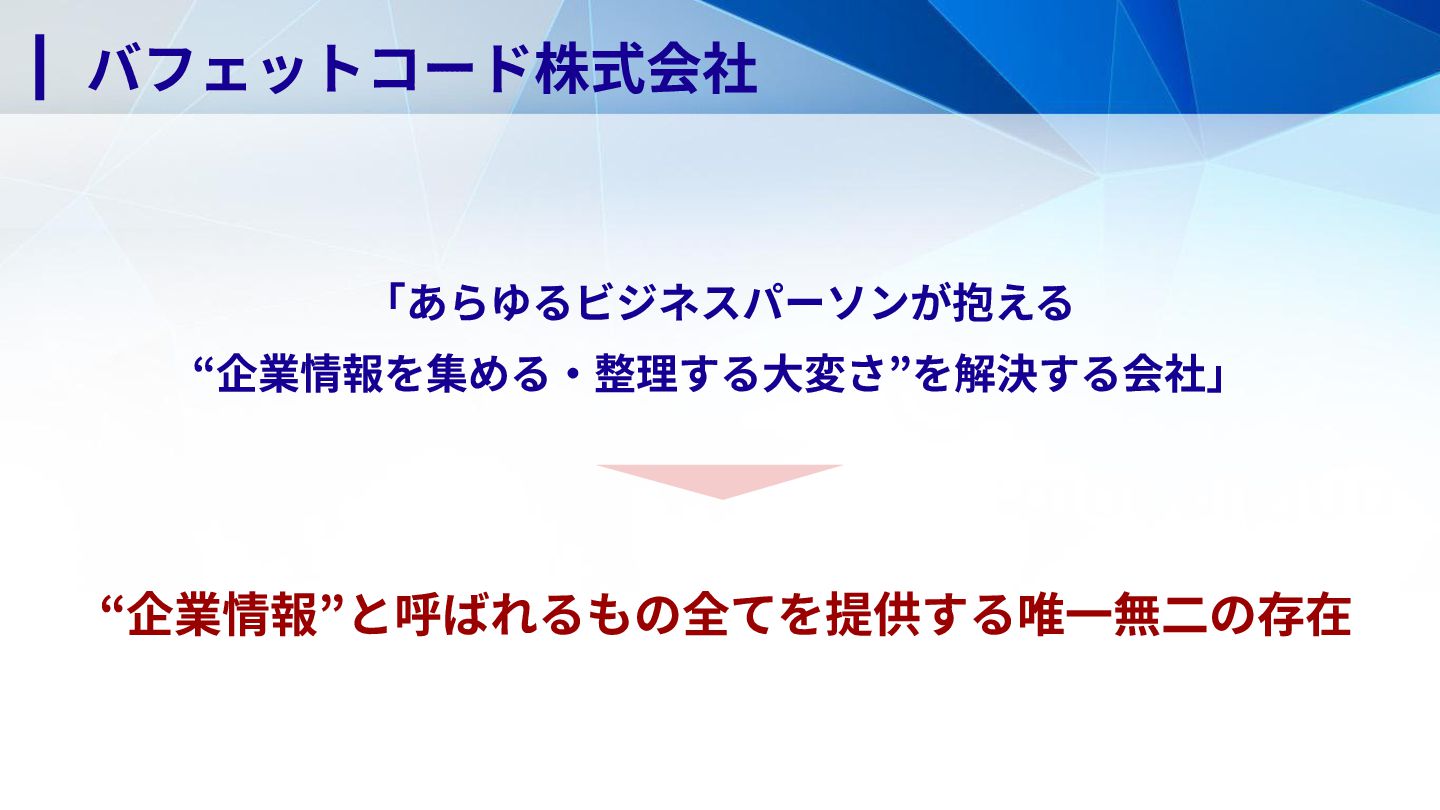 バフェットコード株式会社

「あらゆるビジネスパーソンが抱える
“企業情報を集める・整理する大変さ”を解決する会社」

“企業情報”と呼ばれるもの全てを提供する唯一無二の存在